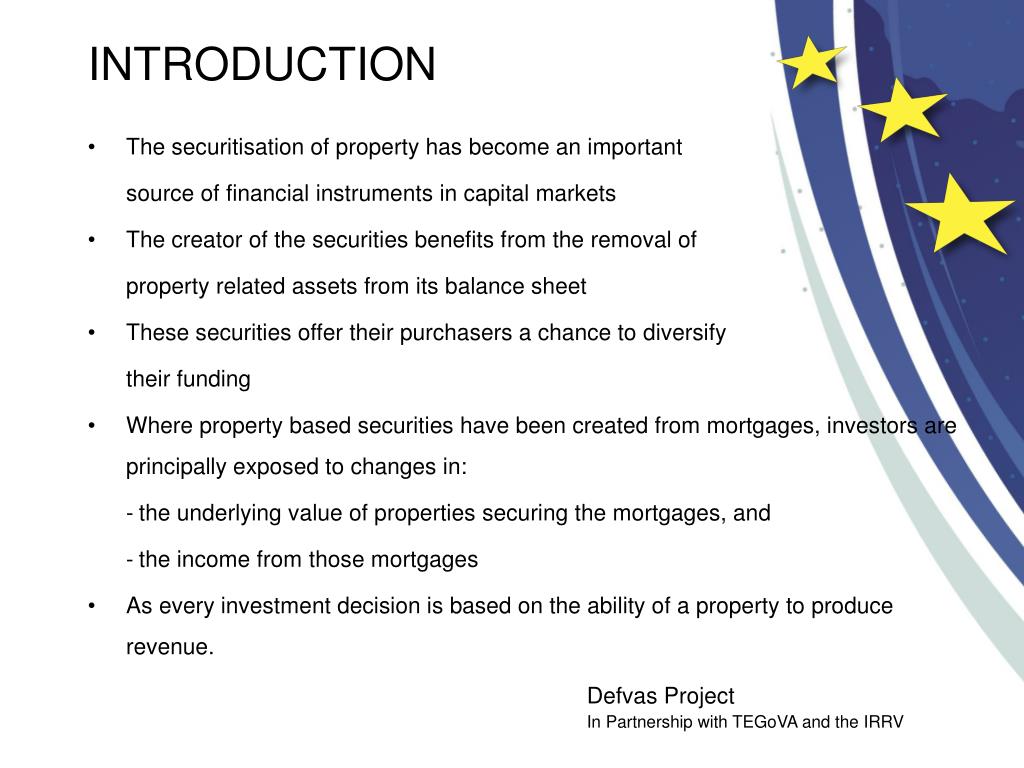 INTRODUCTION

• The securitisation of property has become an important source of financial instruments in capital markets

• The creator of the securities benefits from the removal of property related assets from its balance sheet

• These securities offer their purchasers a chance to diversify their funding

• Where property based securities have been created from mortgages, investors are principally exposed to changes in:

- the underlying value of properties securing the mortgages, and

- the income from those mortgages

• As every investment decision is based on the ability of a property to produce revenue.

Defvas Project
In Partnership with TEGoVA and the IRRV